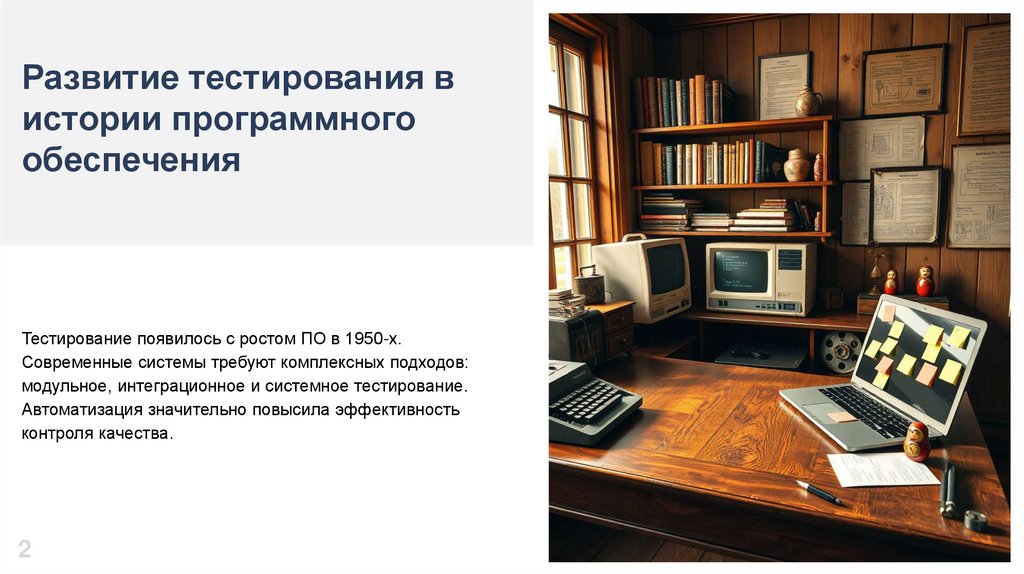 Развитие тестирования в истории программного обеспечения

Тестирование появилось с ростом ПО в 1950-х. Современные системы требуют комплексных подходов: модульное, интеграционное и системное тестирование. Автоматизация значительно повысила эффективность контроля качества.

2